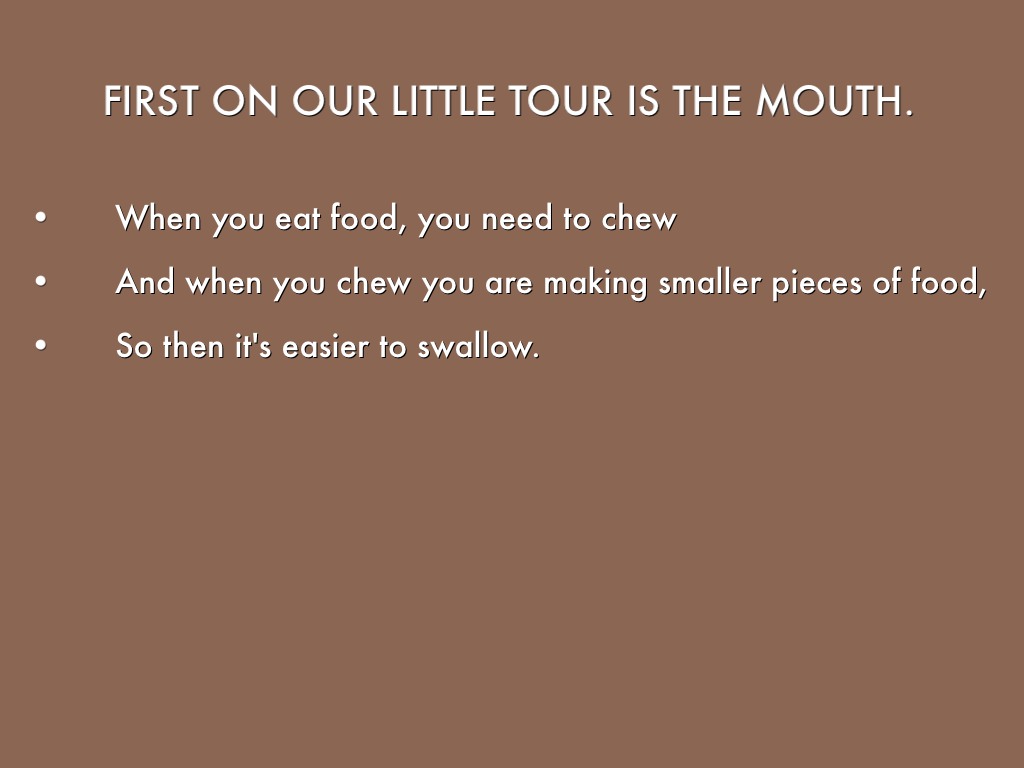 FIRST ON OUR LITTLE TOUR IS THE MOUTH.

• When you eat food, you need to chew
• And when you chew you are making smaller pieces of food,
• So then it's easier to swallow.